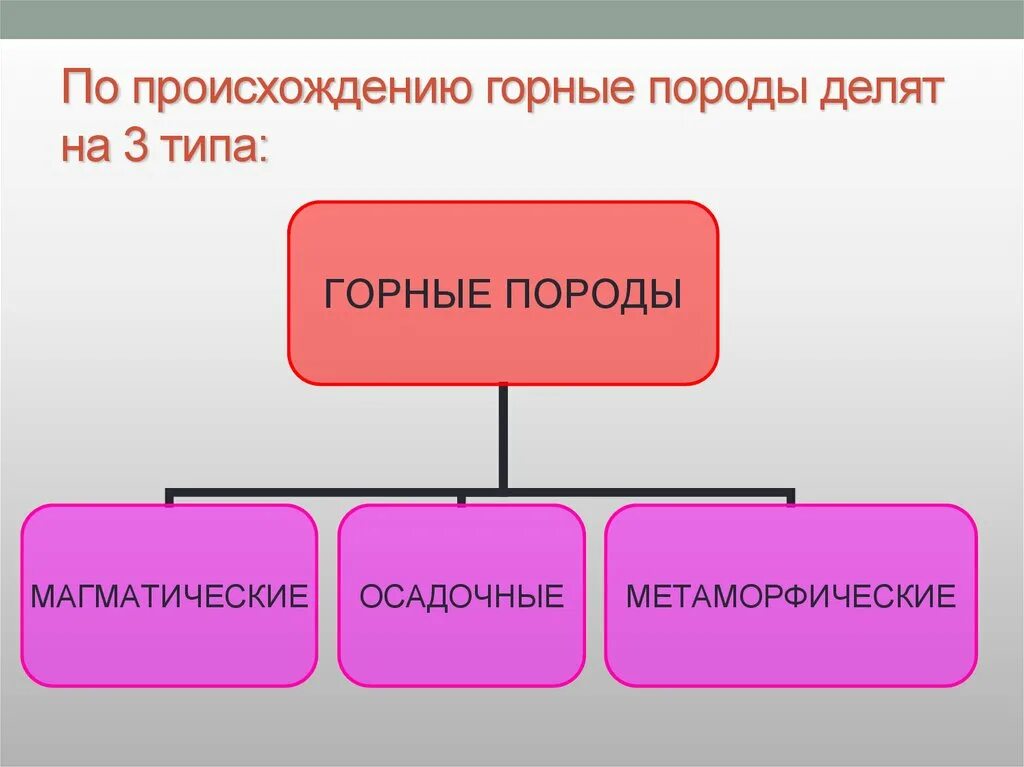 По происхождению горные породы делят на 3 типа:

ГОРНЫЕ ПОРОДЫ

МАГМАТИЧЕСКИЕ

ОСАДОЧНЫЕ

МЕТАМОРФИЧЕСКИЕ